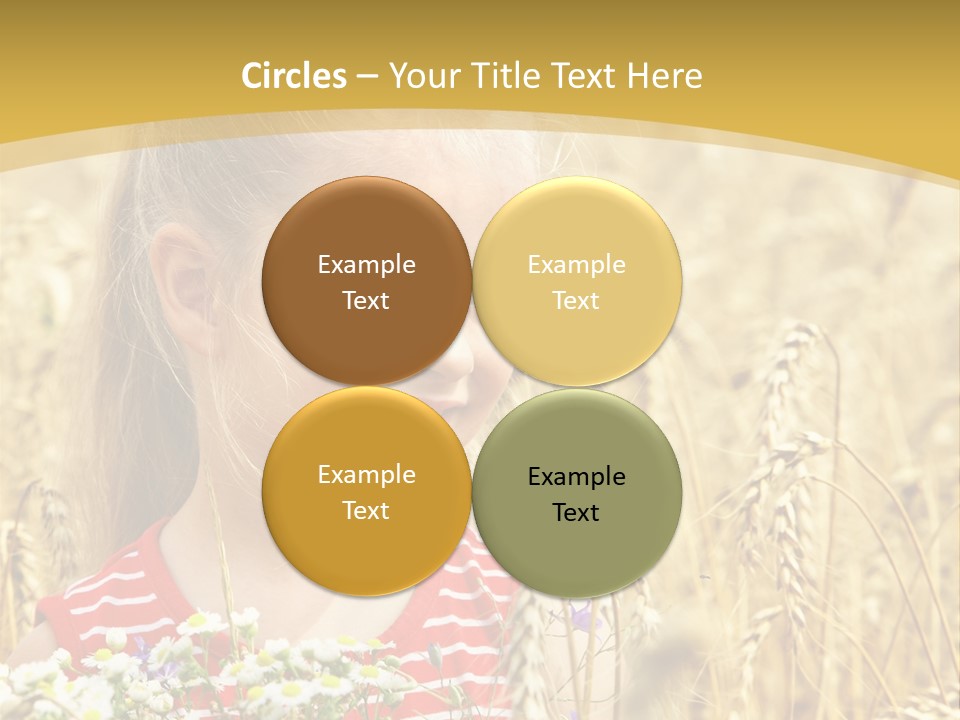 Circles – Your Title Text Here

Example Text

Example Text

Example Text

Example Text